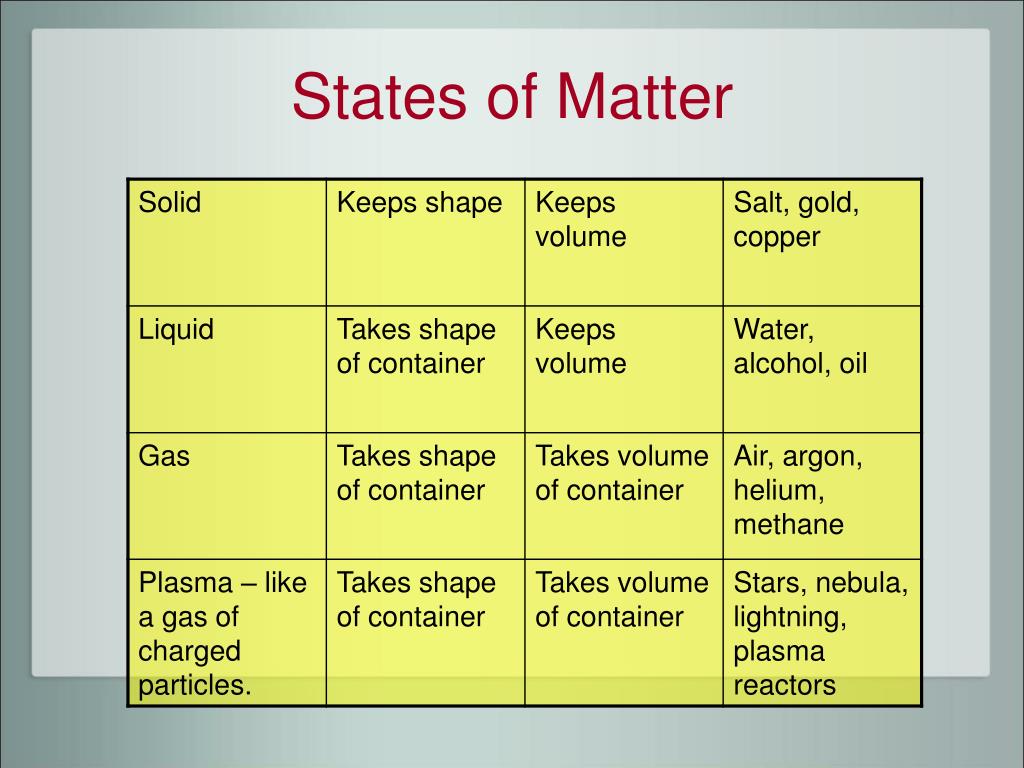 States of Matter

| Solid | Keeps shape | Keeps volume | Salt, gold, copper |
|---|---|---|---|
| Liquid | Takes shape of container | Keeps volume | Water, alcohol, oil |
| Gas | Takes shape of container | Takes volume of container | Air, argon, helium, methane |
| Plasma – like a gas of charged particles. | Takes shape of container | Takes volume of container | Stars, nebula, lightning, plasma reactors |